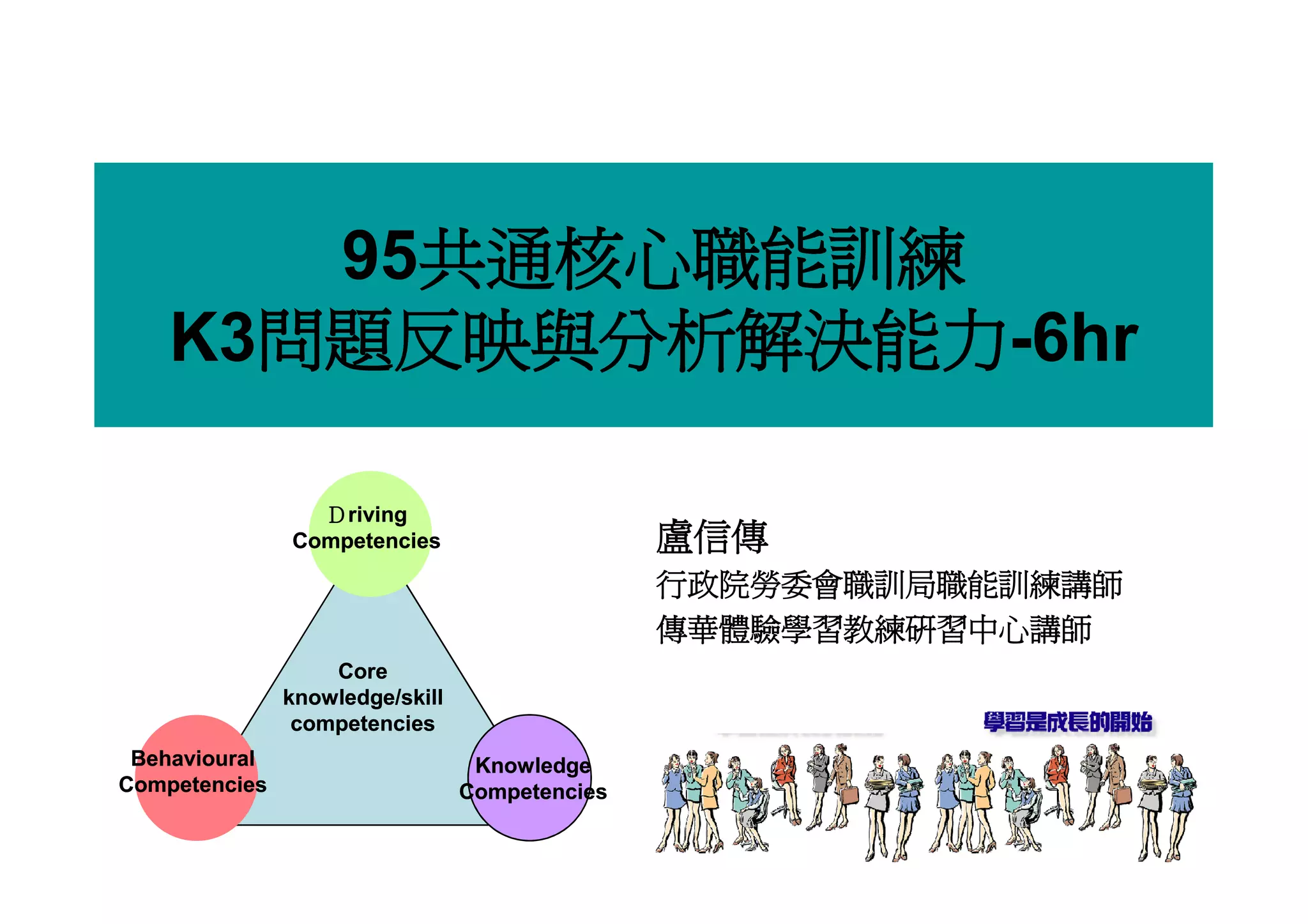 95共通核心職能訓練
K3問題反映與分析解決能力-6hr

Driving Competencies

Core knowledge/skill competencies

Behavioural Competencies

Knowledge Competencies

盧信傳
行政院勞委會職訓局職能訓練講師
傳華體驗學習教練研習中心講師

學習是成長的開始